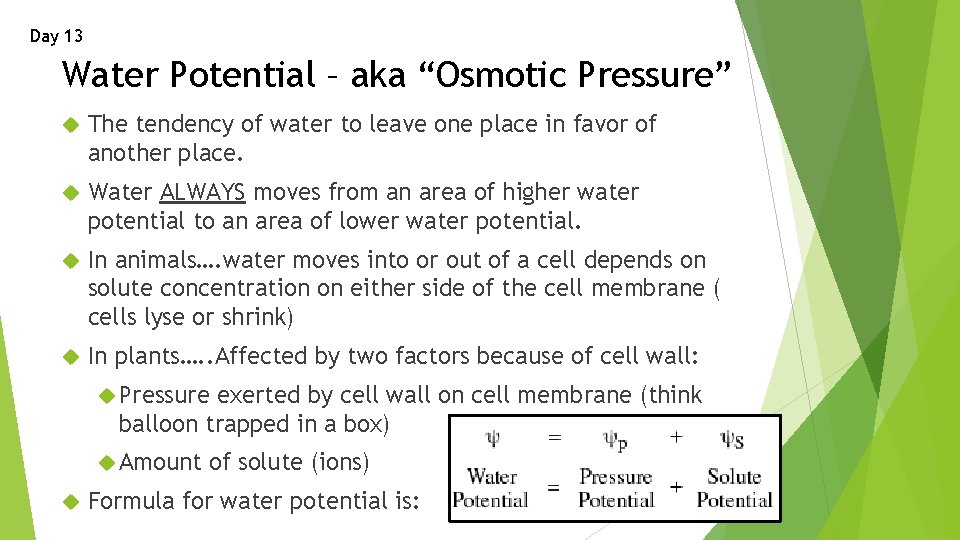 Day 13

Water Potential – aka “Osmotic Pressure”

The tendency of water to leave one place in favor of another place.

Water ALWAYS moves from an area of higher water potential to an area of lower water potential.

In animals….water moves into or out of a cell depends on solute concentration on either side of the cell membrane ( cells lyse or shrink)

In plants…..Affected by two factors because of cell wall:

Pressure exerted by cell wall on cell membrane (think balloon trapped in a box)

Amount of solute (ions)

Formula for water potential is:

$\psi = \psi_P + \psi_S$

Water Potential = Pressure Potential + Solute Potential